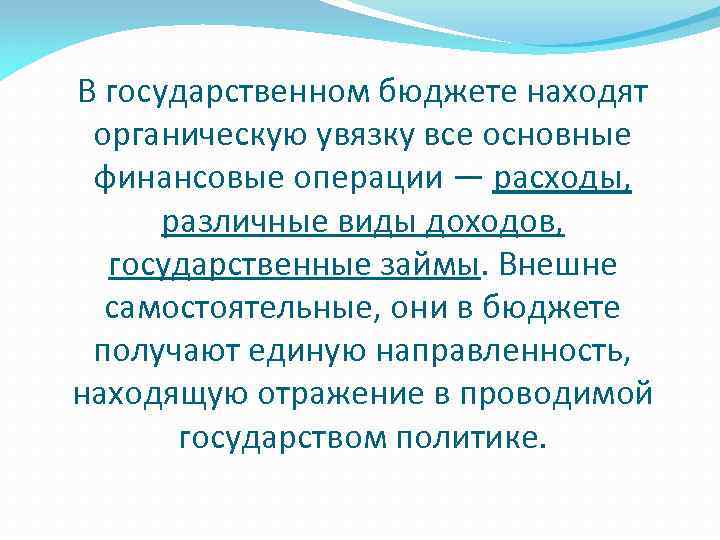 В государственном бюджете находят органическую увязку все основные финансовые операции — расходы, различные виды доходов, государственные займы. Внешне самостоятельные, они в бюджете получают единую направленность, находящую отражение в проводимой государством политике.